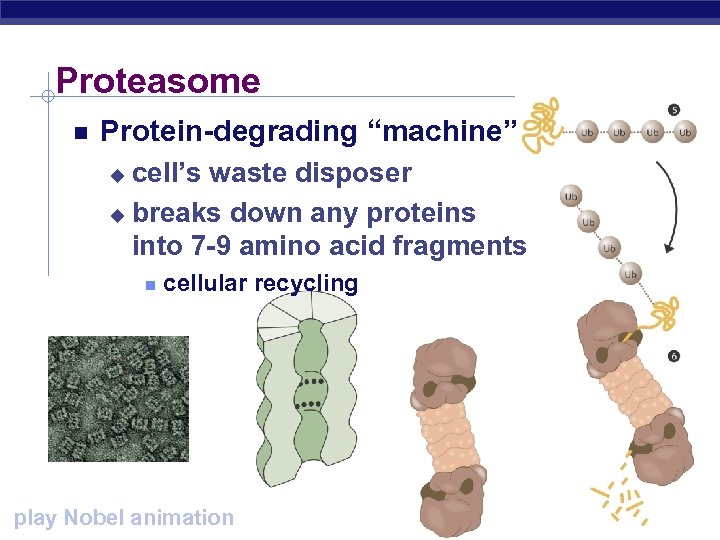 Proteasome

Protein-degrading "machine"

cell's waste disposer

breaks down any proteins into 7-9 amino acid fragments

cellular recycling

5

Ub Ub Ub Ub

Ub Ub Ub Ub

6

play Nobel animation